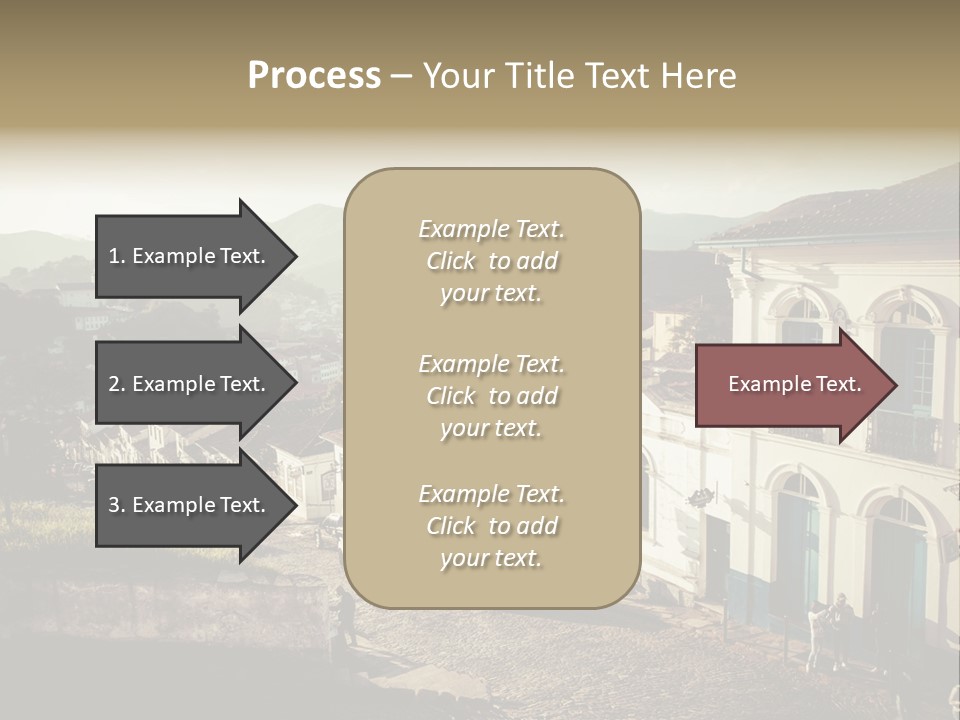 Process – Your Title Text Here

1. Example Text.

2. Example Text.

3. Example Text.

Example Text. Click to add your text.

Example Text. Click to add your text.

Example Text. Click to add your text.

Example Text.